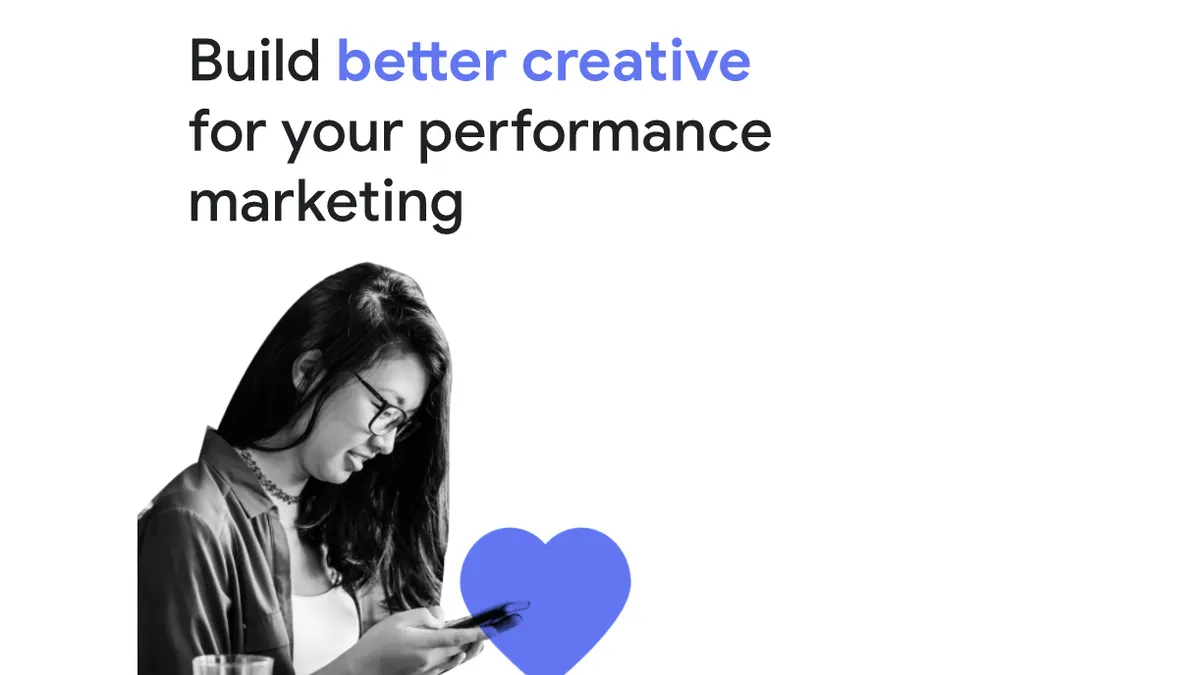 Build better creative for your performance marketing